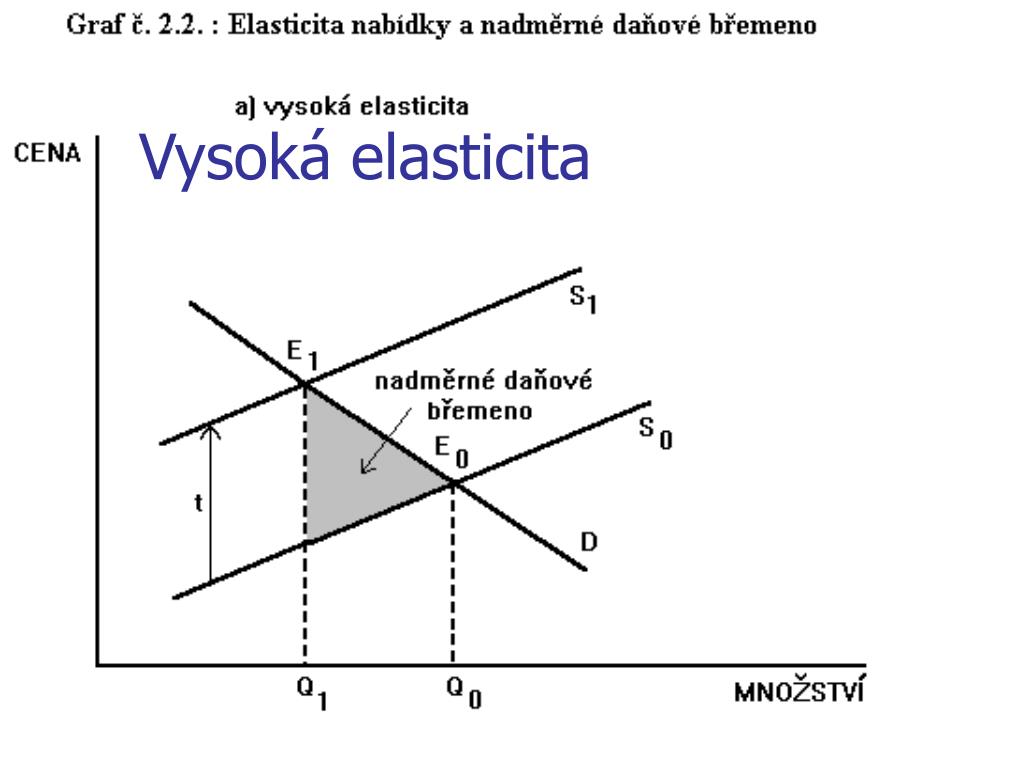 Graf č. 2.2. : Elasticita nabídky a nadměrné daňové břemeno

a) vysoká elasticita

Vysoká elasticita

CENA

$S_1$

$E_1$

nadměrné daňové břemeno

$E_0$

$S_0$

t

D

$Q_1$

$Q_0$

MNOŽSTVÍ